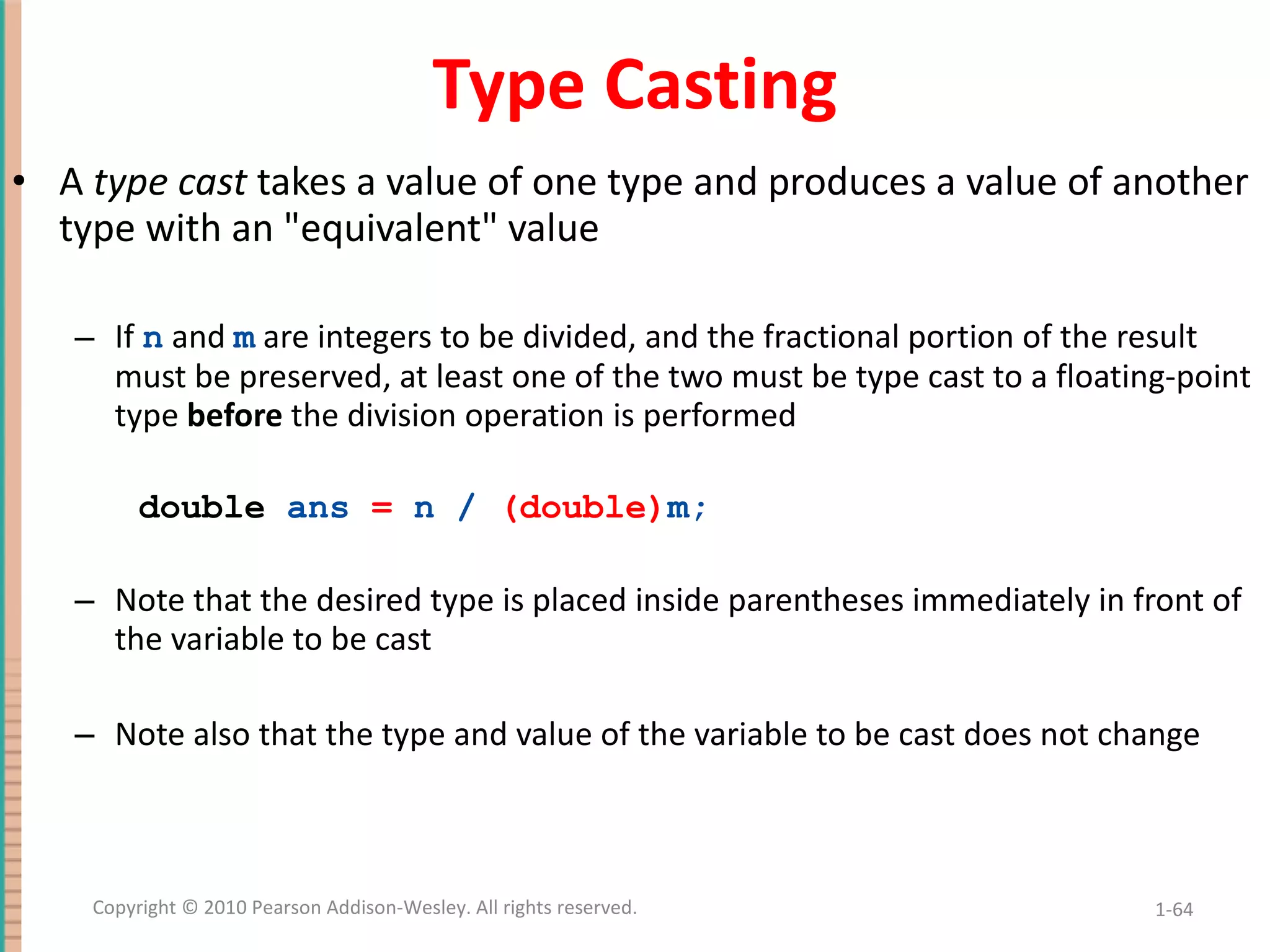 Type Casting

• A type cast takes a value of one type and produces a value of another type with an "equivalent" value

– If n and m are integers to be divided, and the fractional portion of the result must be preserved, at least one of the two must be type cast to a floating-point type before the division operation is performed

double ans = n / (double)m;

– Note that the desired type is placed inside parentheses immediately in front of the variable to be cast

– Note also that the type and value of the variable to be cast does not change

Copyright © 2010 Pearson Addison-Wesley. All rights reserved.

1-64